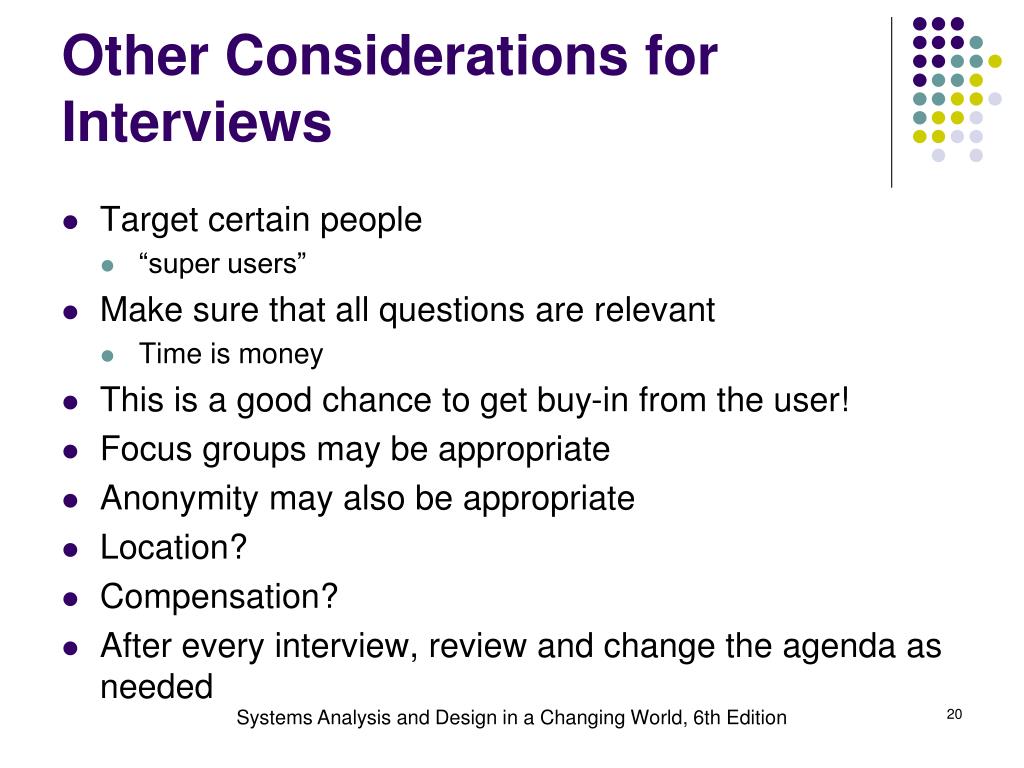 Other Considerations for Interviews

- Target certain people
  - “super users”
- Make sure that all questions are relevant
  - Time is money
- This is a good chance to get buy-in from the user!
- Focus groups may be appropriate
- Anonymity may also be appropriate
- Location?
- Compensation?
- After every interview, review and change the agenda as needed

Systems Analysis and Design in a Changing World, 6th Edition

20